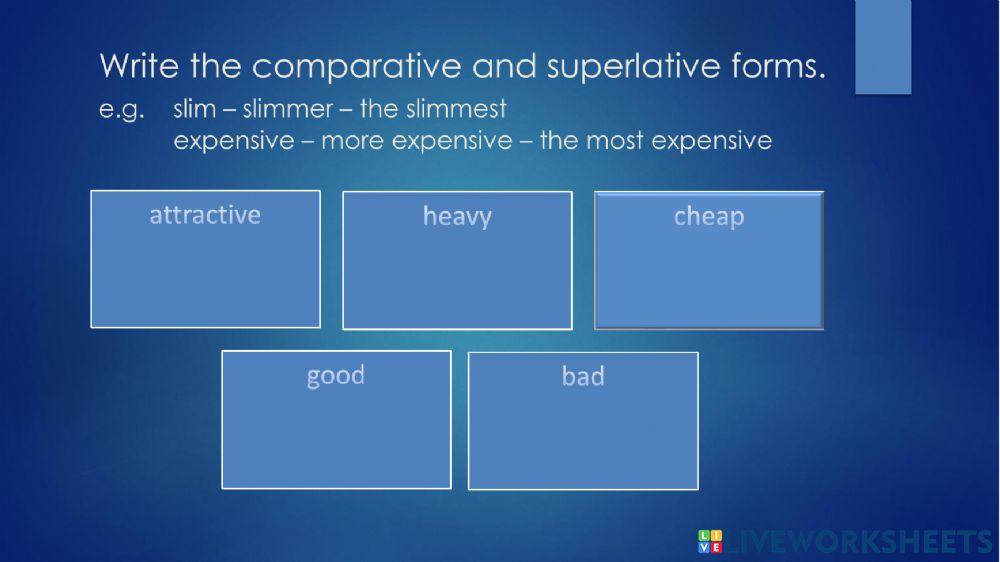 Write the comparative and superlative forms.

e.g. slim – slimmer – the slimmest
expensive – more expensive – the most expensive

attractive

heavy

cheap

good

bad

LIVEWORKSHEETS